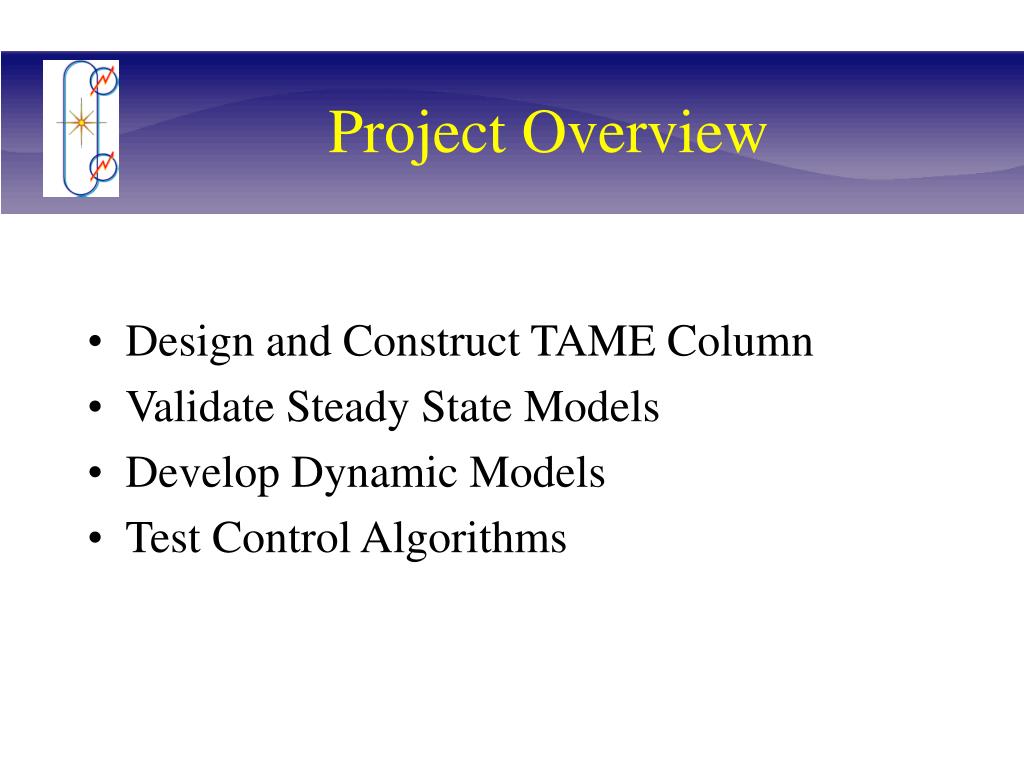 Project Overview

• Design and Construct TAME Column
• Validate Steady State Models
• Develop Dynamic Models
• Test Control Algorithms